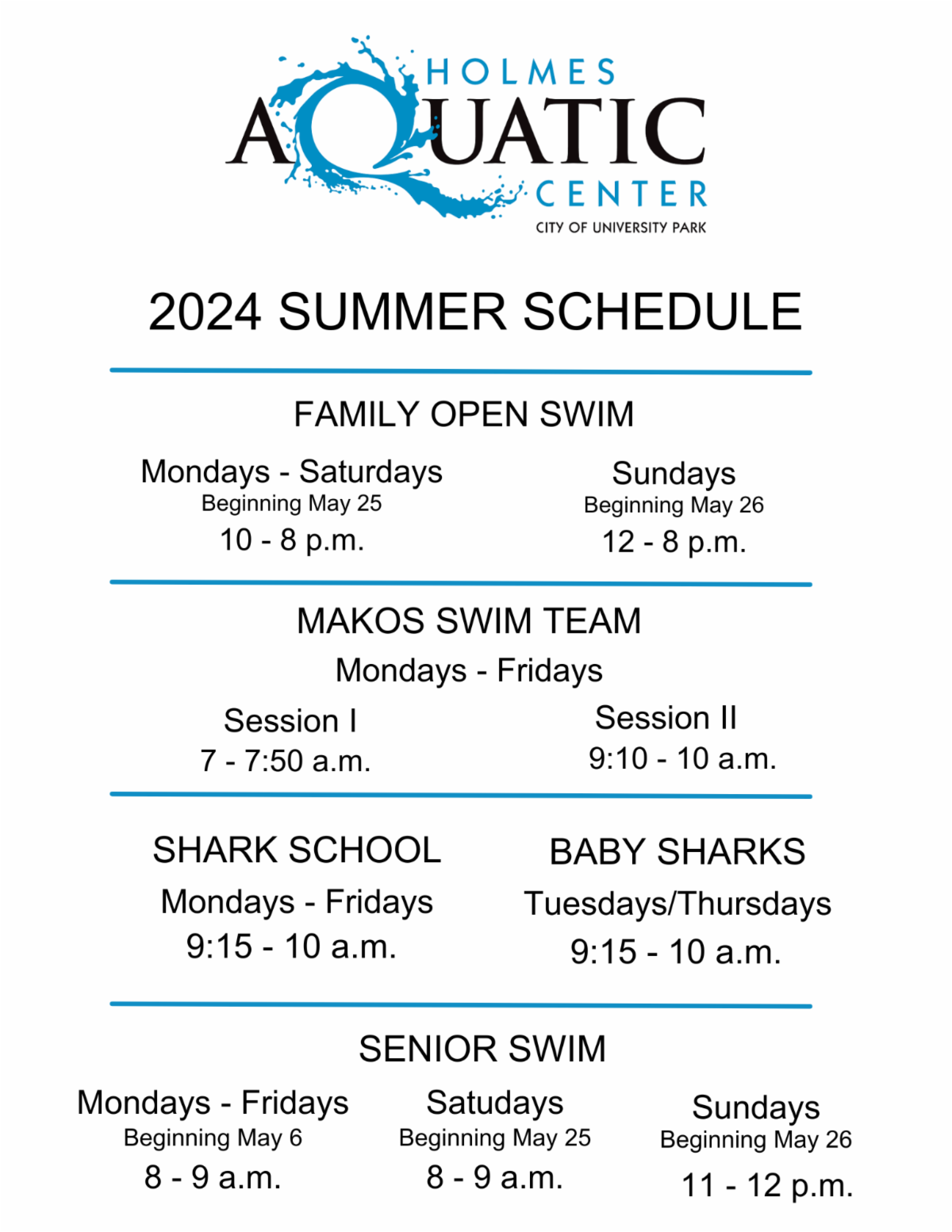 HOLMES
AQUATIC
CENTER
CITY OF UNIVERSITY PARK

2024 SUMMER SCHEDULE

FAMILY OPEN SWIM

Mondays - Saturdays
Beginning May 25
10 - 8 p.m.

Sundays
Beginning May 26
12 - 8 p.m.

MAKOS SWIM TEAM

Mondays - Fridays

Session I
7 - 7:50 a.m.

Session II
9:10 - 10 a.m.

SHARK SCHOOL
Mondays - Fridays
9:15 - 10 a.m.

BABY SHARKS
Tuesdays/Thursdays
9:15 - 10 a.m.

SENIOR SWIM

Mondays - Fridays
Beginning May 6
8 - 9 a.m.

Satudays
Beginning May 25
8 - 9 a.m.

Sundays
Beginning May 26
11 - 12 p.m.